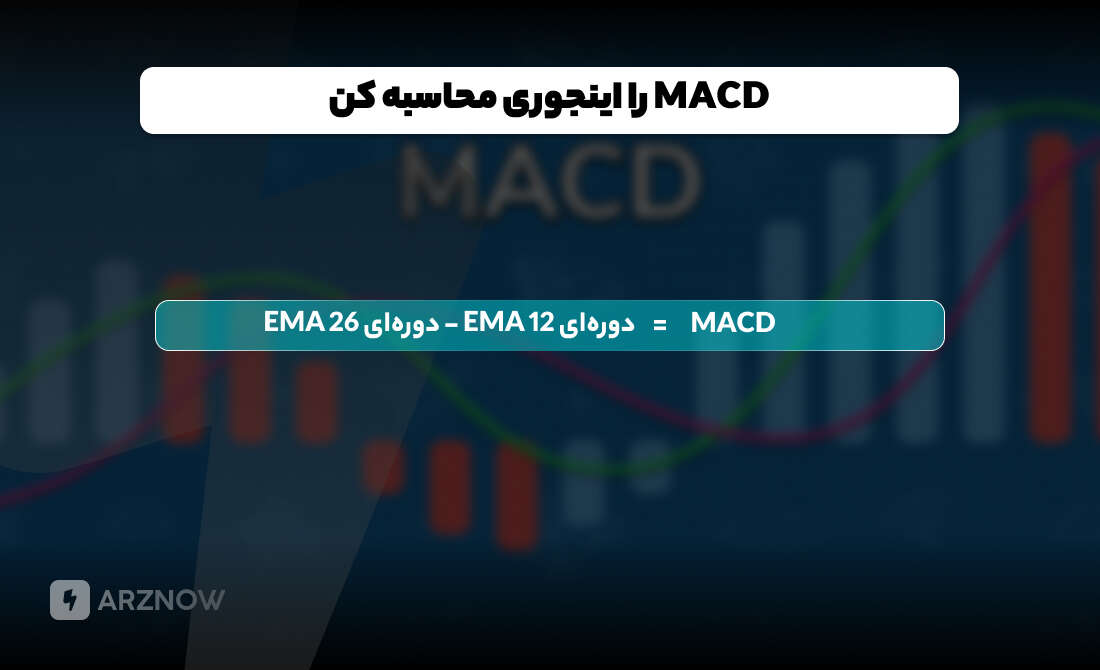 MACD را اینجوری محاسبه کن

MACD

MACD = دوره‌ای EMA 12 – دوره‌ای EMA 26

ARZNOW